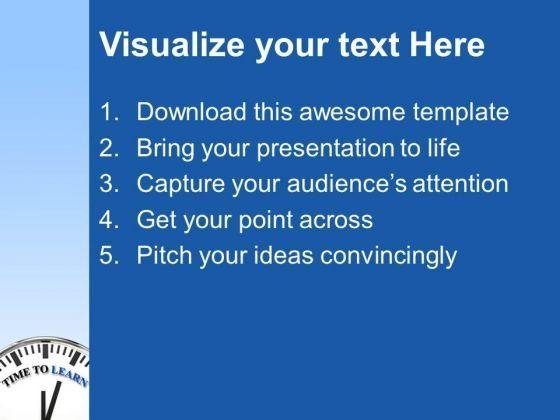 Visualize your text Here

1. Download this awesome template
2. Bring your presentation to life
3. Capture your audience's attention
4. Get your point across
5. Pitch your ideas convincingly

TIME TO LEARN